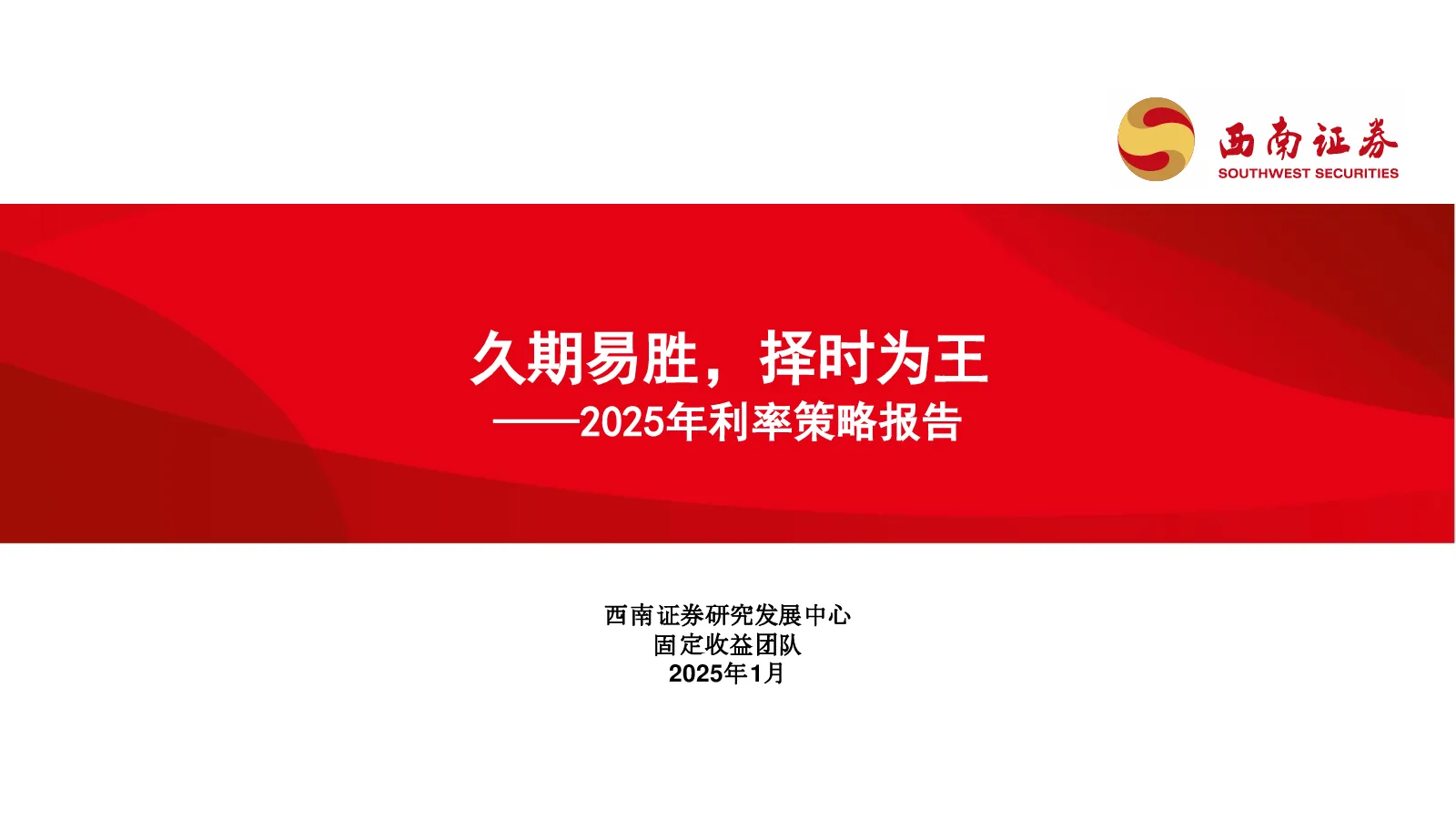 西南证券
SOUTHWEST SECURITIES

久期易胜，择时为王
——2025年利率策略报告

西南证券研究发展中心
固定收益团队
2025年1月